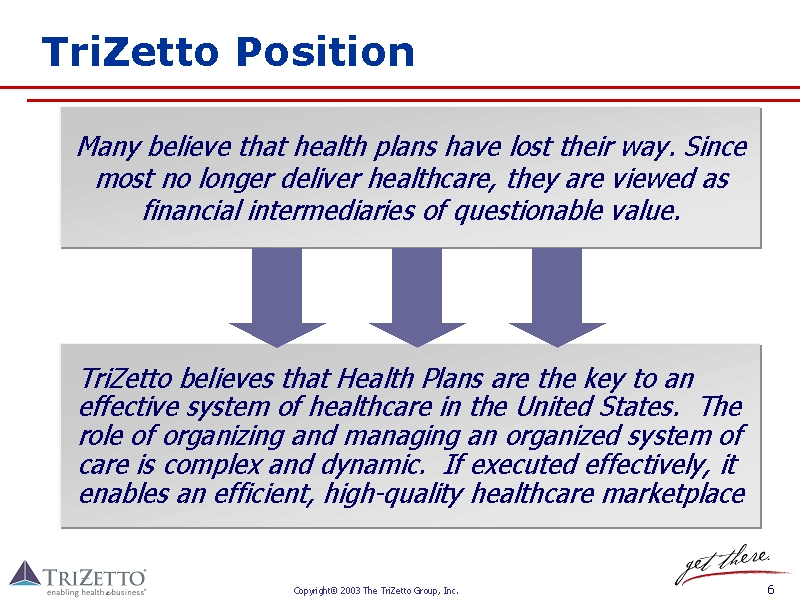 TriZetto Position

Many believe that health plans have lost their way. Since most no longer deliver healthcare, they are viewed as financial intermediaries of questionable value.

TriZetto believes that Health Plans are the key to an effective system of healthcare in the United States. The role of organizing and managing an organized system of care is complex and dynamic. If executed effectively, it enables an efficient, high-quality healthcare marketplace

TRIZETTO®
enabling health e-business®

Copyright© 2003 The TriZetto Group, Inc.

get there.

6